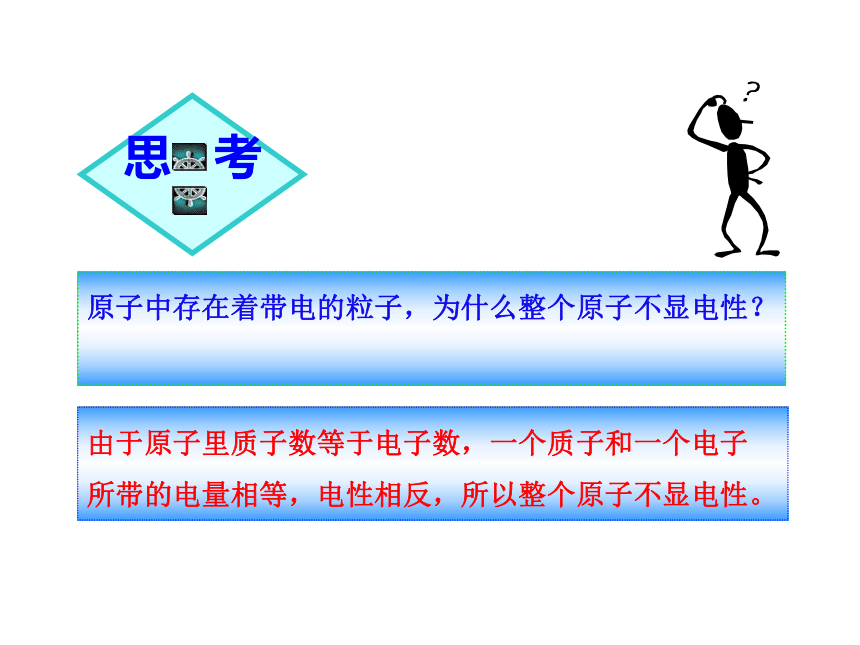 思 考

?

原子中存在着带电的粒子，为什么整个原子不显电性？

由于原子里质子数等于电子数，一个质子和一个电子所带的电量相等，电性相反，所以整个原子不显电性。